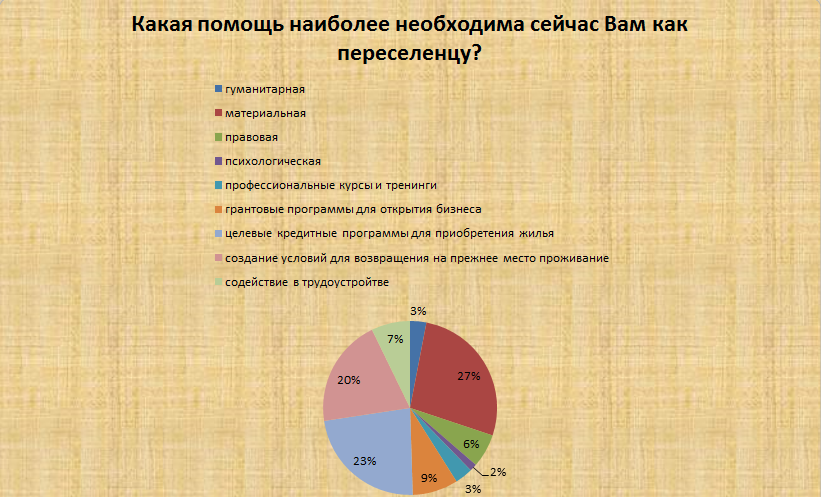 Какая помощь наиболее необходима сейчас Вам как переселенцу?

гуманитарная
материальная
правовая
психологическая
профессиональные курсы и тренинги
грантовые программы для открытия бизнеса
целевые кредитные программы для приобретения жилья
создание условий для возвращения на прежнее место проживание
содействие в трудоустройтве

3%
27%
6%
2%
3%
9%
23%
20%
7%